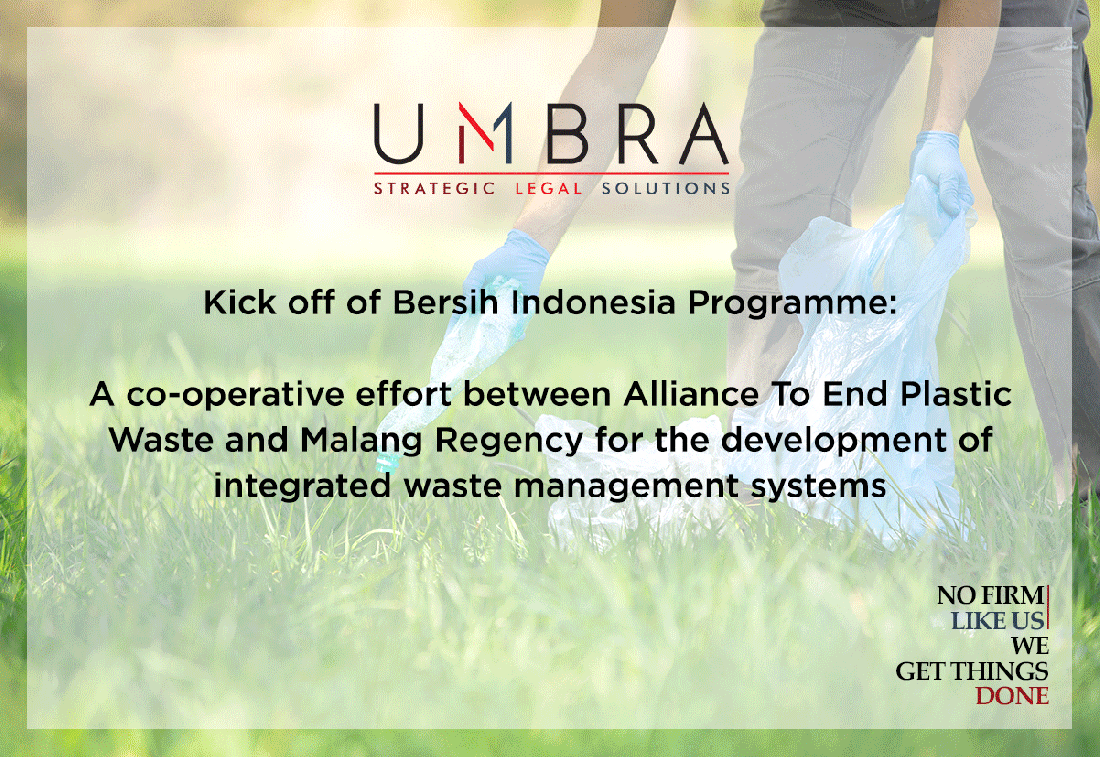 UMBRA
STRATEGIC LEGAL SOLUTIONS

Kick off of Bersih Indonesia Programme:

A co-operative effort between Alliance To End Plastic Waste and Malang Regency for the development of integrated waste management systems

NO FIRM
LIKE US
WE
GET THINGS
DONE